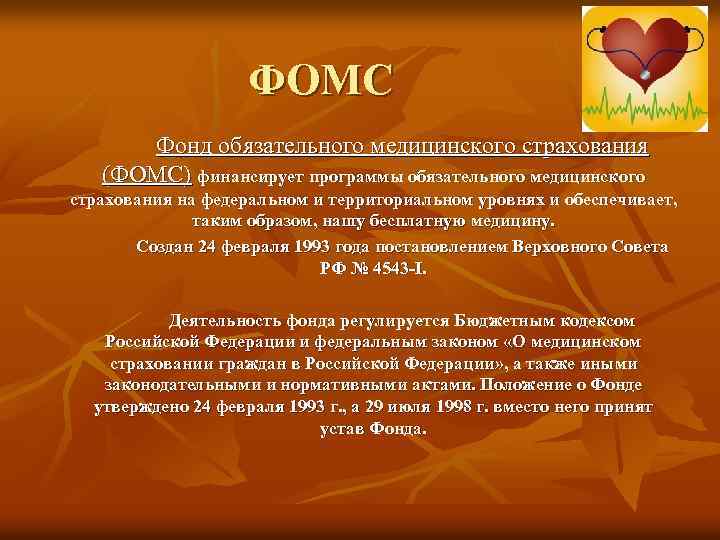 ФОМС

Фонд обязательного медицинского страхования (ФОМС) финансирует программы обязательного медицинского страхования на федеральном и территориальном уровнях и обеспечивает, таким образом, нашу бесплатную медицину.

Создан 24 февраля 1993 года постановлением Верховного Совета РФ № 4543-I.

Деятельность фонда регулируется Бюджетным кодексом Российской Федерации и федеральным законом «О медицинском страховании граждан в Российской Федерации», а также иными законодательными и нормативными актами. Положение о Фонде утверждено 24 февраля 1993 г., а 29 июля 1998 г. вместо него принят устав Фонда.